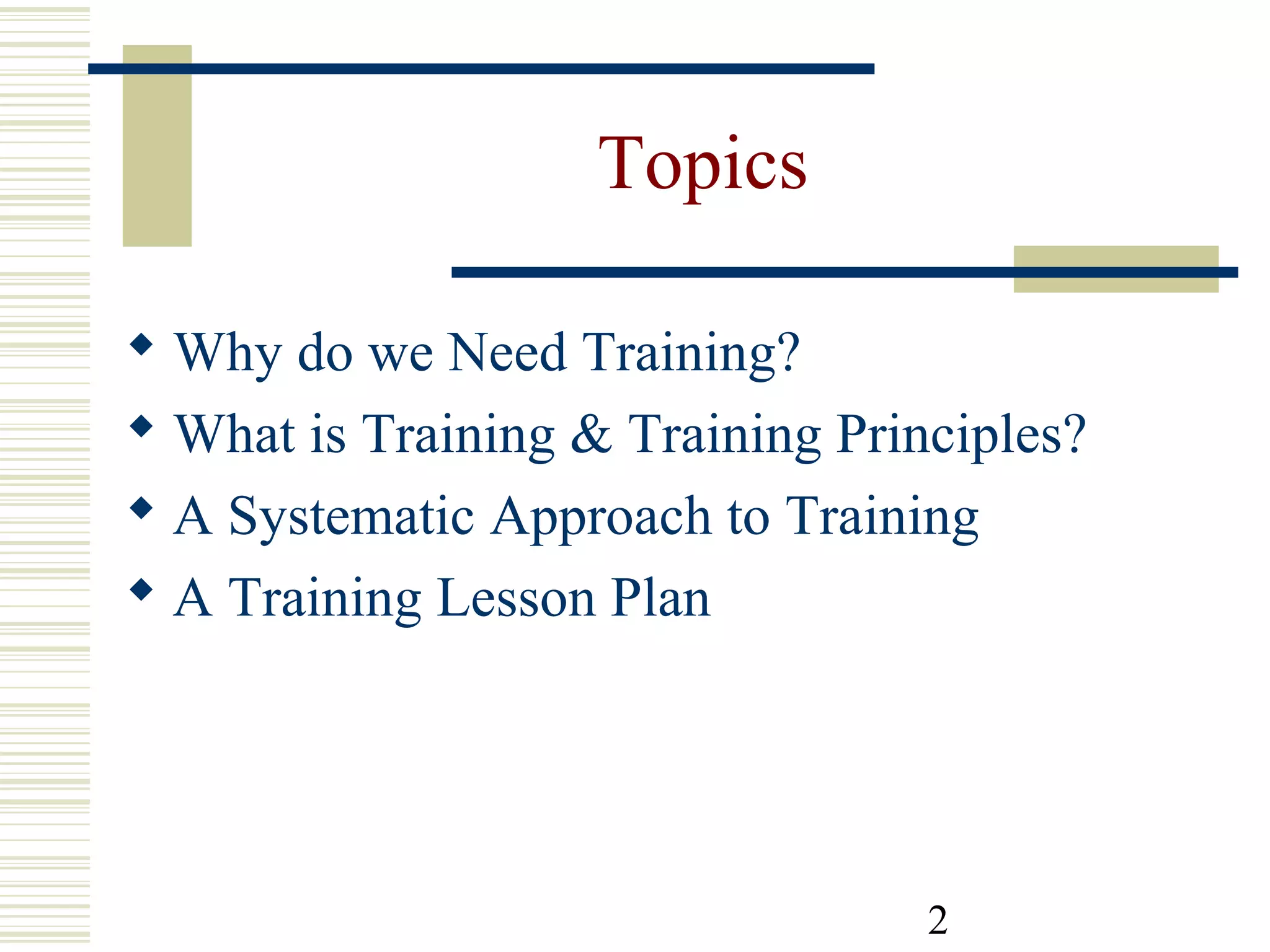 Topics

◆ Why do we Need Training?
◆ What is Training & Training Principles?
◆ A Systematic Approach to Training
◆ A Training Lesson Plan

2